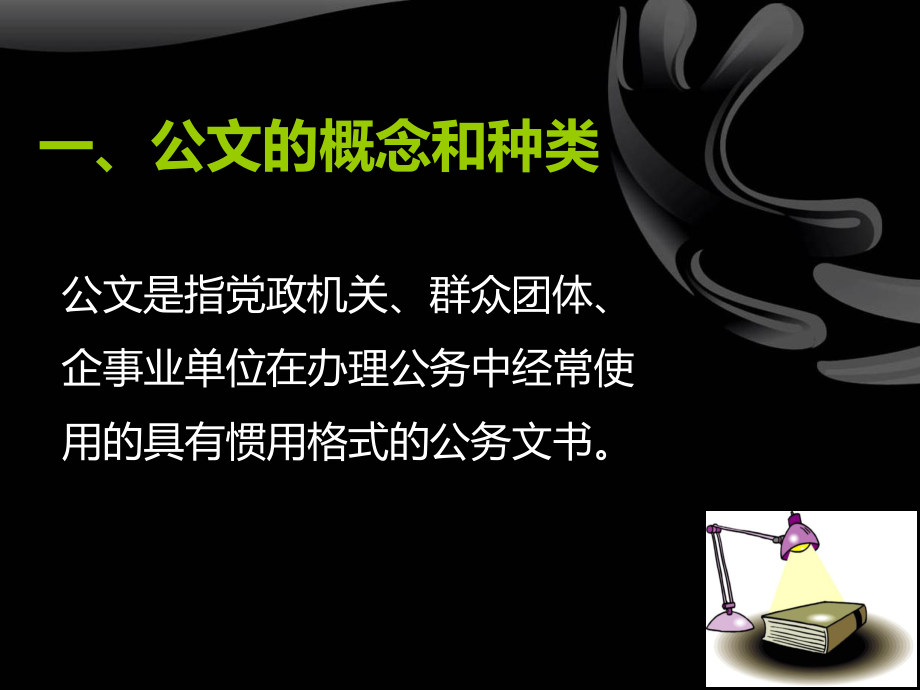 一、公文的概念和种类

公文是指党政机关、群众团体、企事业单位在办理公务中经常使用的具有惯用格式的公务文书。